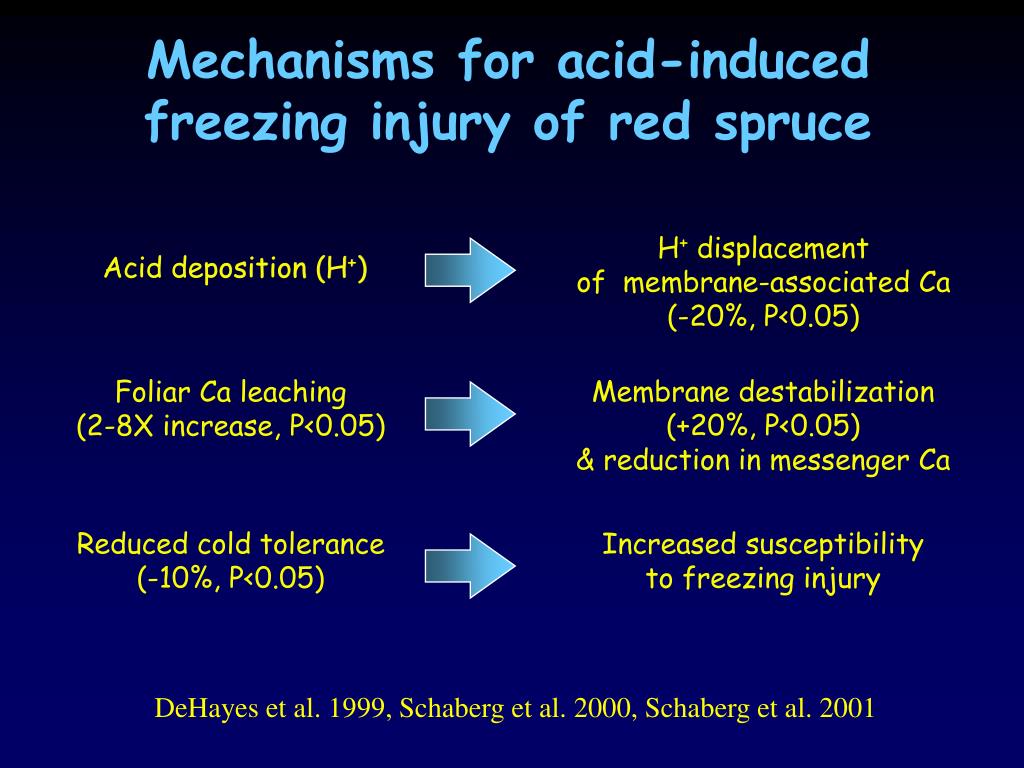 Mechanisms for acid-induced freezing injury of red spruce

Acid deposition ($H^+$)

$H^+$ displacement of membrane-associated Ca (-20%, P<0.05)

Foliar Ca leaching (2-8X increase, P<0.05)

Membrane destabilization (+20%, P<0.05) & reduction in messenger Ca

Reduced cold tolerance (-10%, P<0.05)

Increased susceptibility to freezing injury

DeHayes et al. 1999, Schaberg et al. 2000, Schaberg et al. 2001